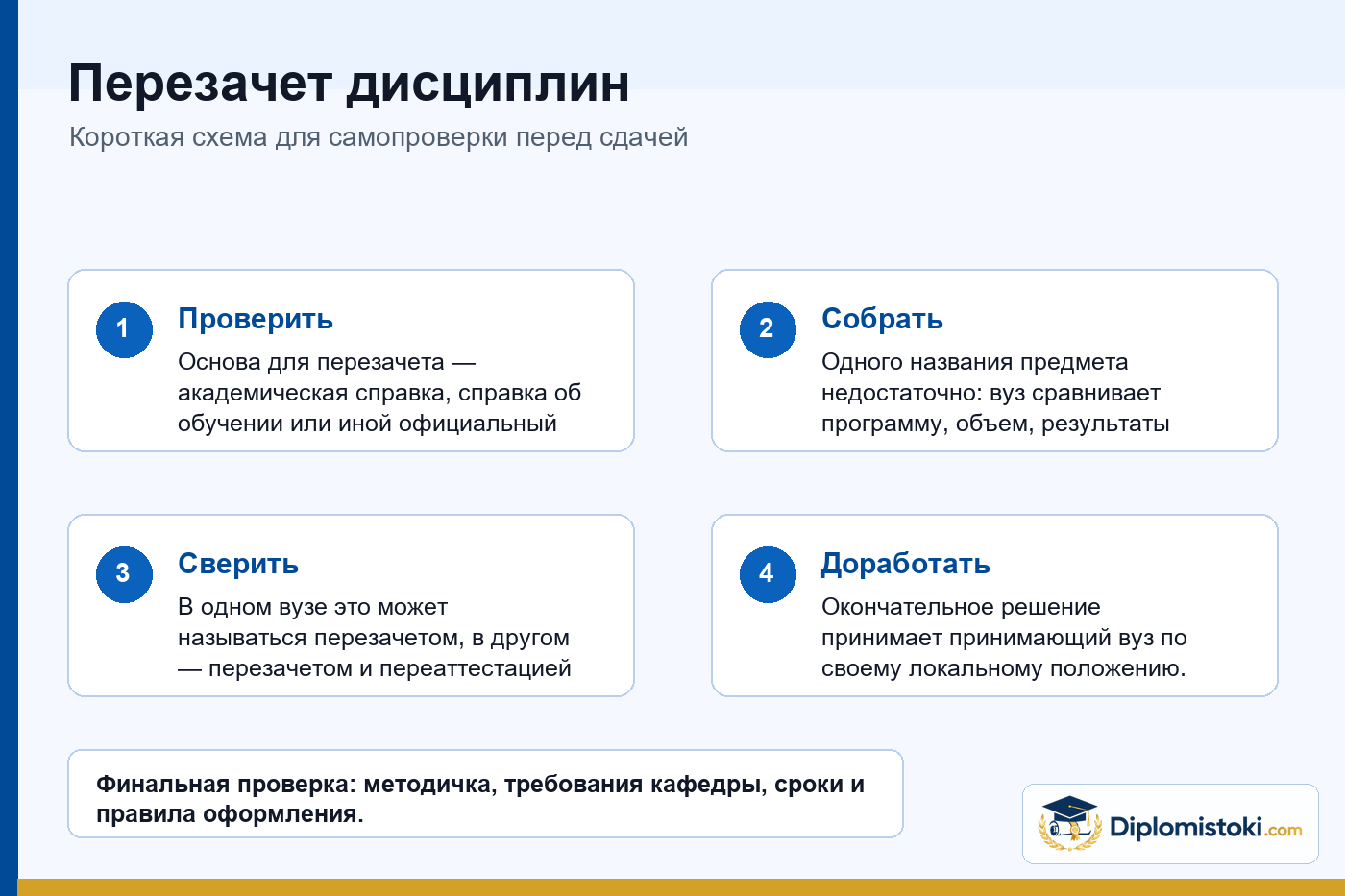 Перезачет дисциплин

Короткая схема для самопроверки перед сдачей

1
Проверить
Основа для перезачета — академическая справка, справка об обучении или иной официальный

2
Собрать
Одного названия предмета недостаточно: вуз сравнивает программу, объем, результаты

3
Сверить
В одном вузе это может называться перезачетом, в другом — перезачетом и переаттестацией

4
Доработать
Окончательное решение принимает принимающий вуз по своему локальному положению.

Финальная проверка: методичка, требования кафедры, сроки и правила оформления.

Diplomistoki.com